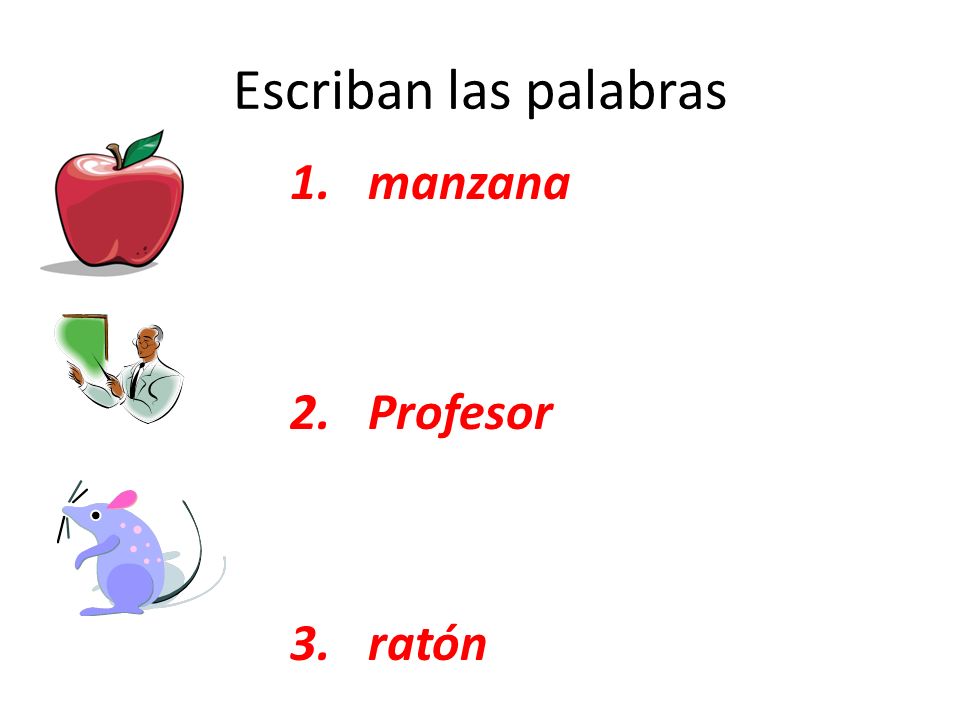 Escriban las palabras

1. manzana

2. Profesor

3. ratón